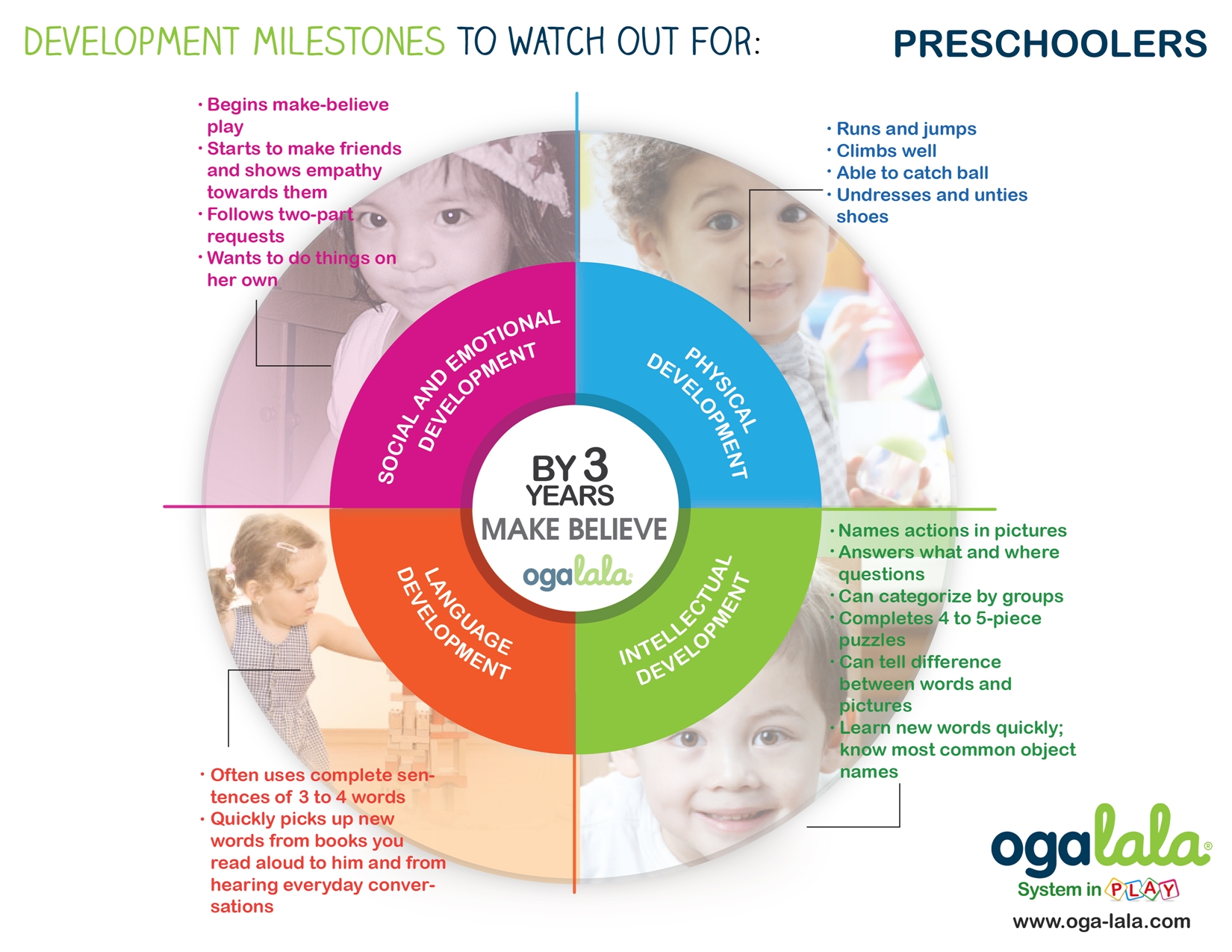 DEVELOPMENT MILESTONES TO WATCH OUT FOR:

PRESCHOOLERS

· Begins make-believe play
· Starts to make friends and shows empathy towards them
· Follows two-part requests
· Wants to do things on her own

· Runs and jumps
· Climbs well
· Able to catch ball
· Undresses and unties shoes

SOCIAL AND EMOTIONAL DEVELOPMENT

PHYSICAL DEVELOPMENT

BY 3 YEARS

MAKE BELIEVE

ogalala

LANGUAGE DEVELOPMENT

INTELLECTUAL DEVELOPMENT

· Names actions in pictures
· Answers what and where questions
· Can categorize by groups
· Completes 4 to 5-piece puzzles
· Can tell difference between words and pictures
· Learn new words quickly; know most common object names

· Often uses complete sentences of 3 to 4 words
· Quickly picks up new words from books you read aloud to him and from hearing everyday conversations

ogalala®
System in PLAY
www.oga-lala.com